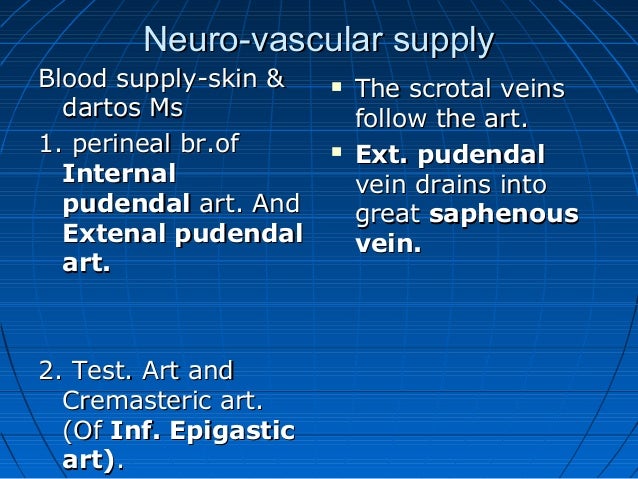 Neuro-vascular supply

Blood supply-skin & dartos Ms

1. perineal br.of Internal pudendal art. And Extenal pudendal art.

2. Test. Art and Cremasteric art. (Of Inf. Epigastic art).

▪ The scrotal veins follow the art.

▪ Ext. pudendal vein drains into great saphenous vein.